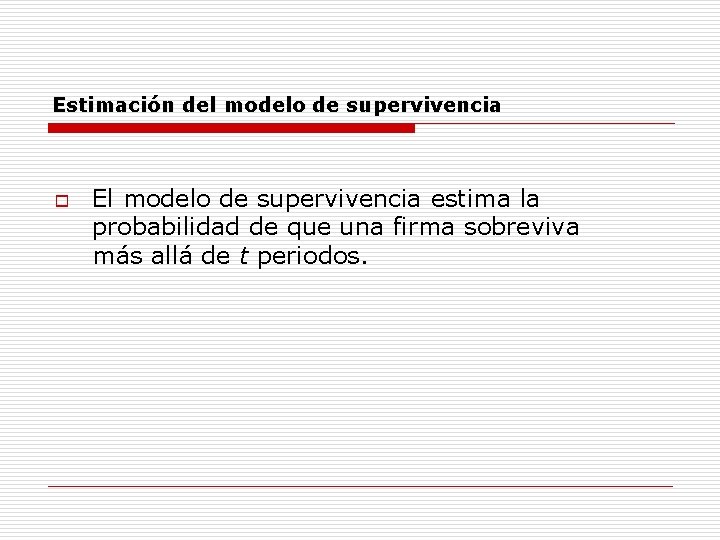 Estimación del modelo de supervivencia

El modelo de supervivencia estima la probabilidad de que una firma sobreviva más allá de $t$ periodos.